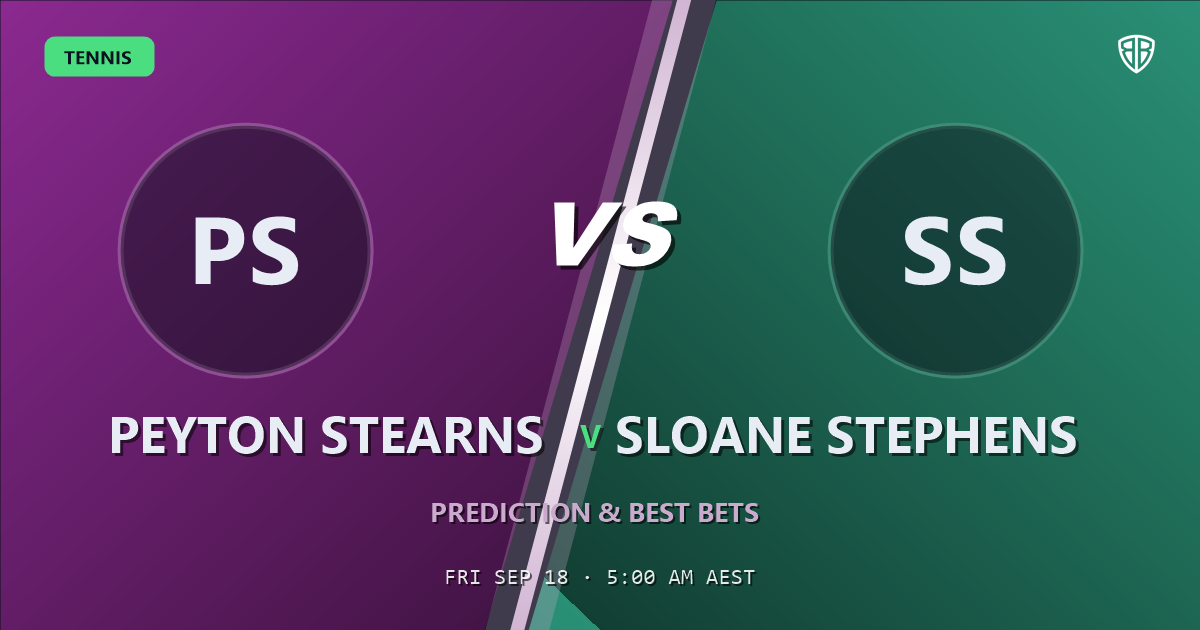 TENNIS

PS

VS

SS

PEYTON STEARNS v SLOANE STEPHENS

PREDICTION & BEST BETS

FRI SEP 18 · 5:00 AM AEST